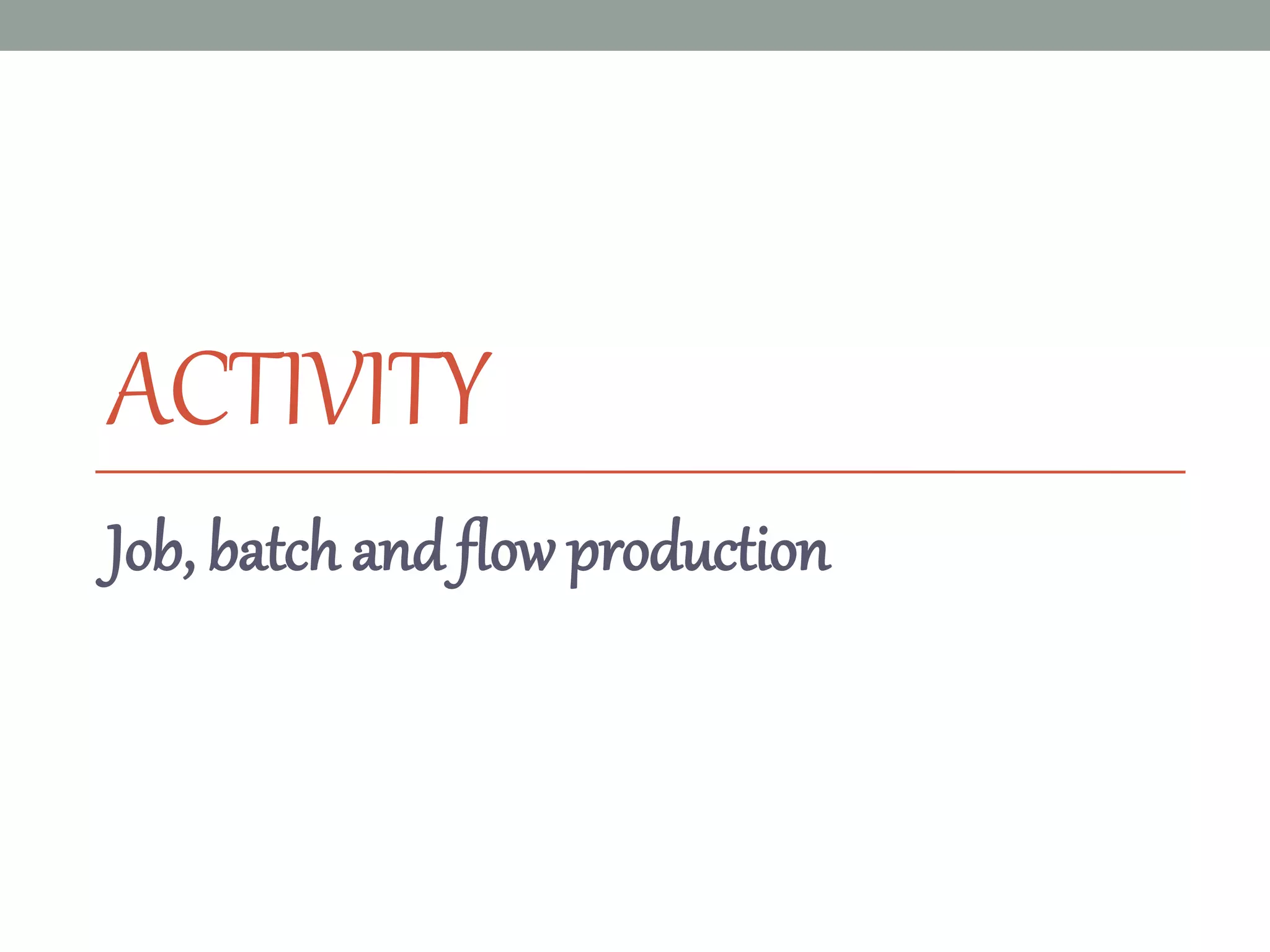 ACTIVITY

Job, batch and flow production